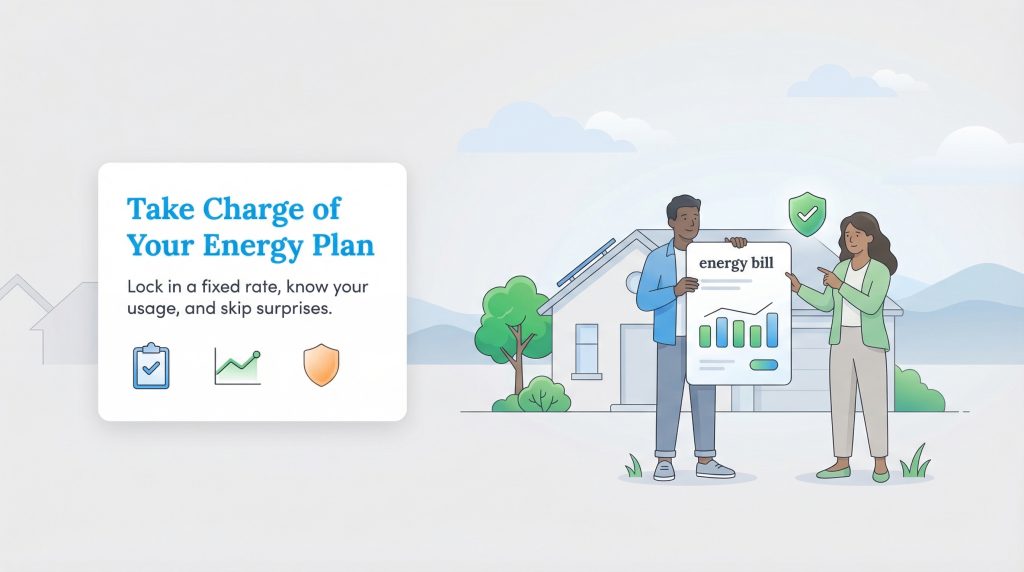 Take Charge of Your Energy Plan

Lock in a fixed rate, know your usage, and skip surprises.

energy bill